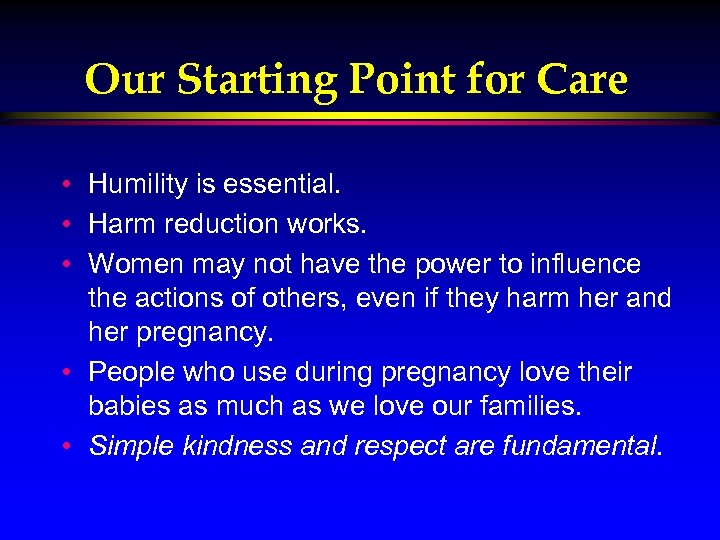 Our Starting Point for Care

• Humility is essential.
• Harm reduction works.
• Women may not have the power to influence the actions of others, even if they harm her and her pregnancy.
• People who use during pregnancy love their babies as much as we love our families.
• Simple kindness and respect are fundamental.